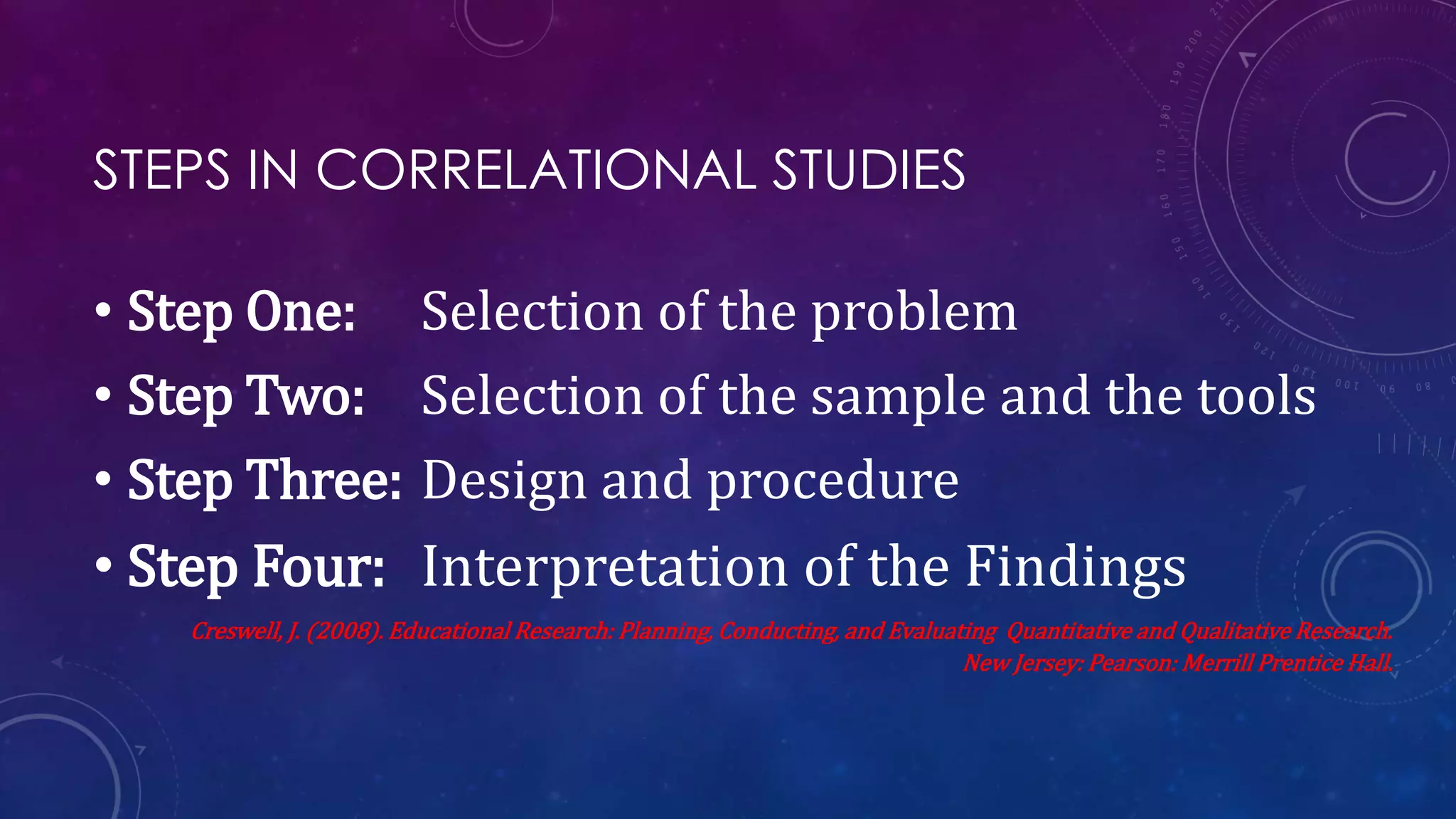 STEPS IN CORRELATIONAL STUDIES

• Step One: Selection of the problem
• Step Two: Selection of the sample and the tools
• Step Three: Design and procedure
• Step Four: Interpretation of the Findings

Creswell, J. (2008). Educational Research: Planning, Conducting, and Evaluating Quantitative and Qualitative Research. New Jersey: Pearson: Merrill Prentice Hall.